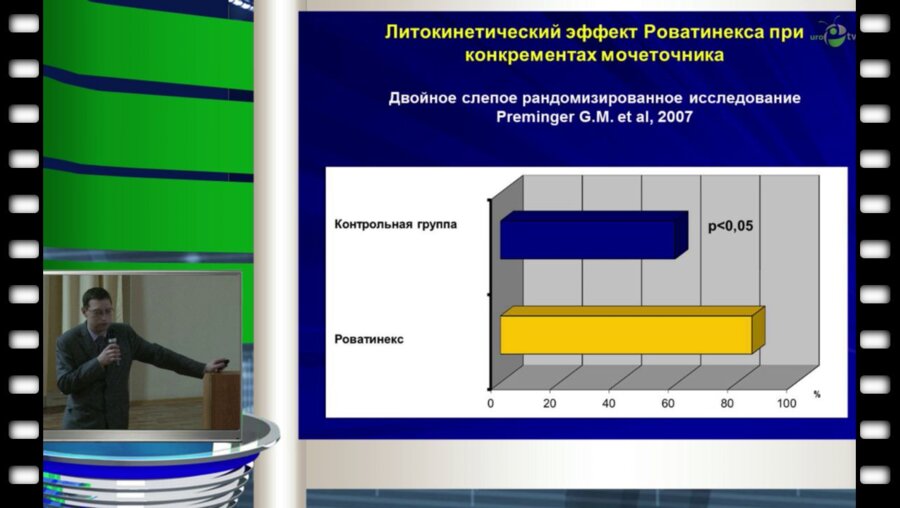 Литокинетический эффект Роватинекса при конкрементах мочеточника

uro tv

Двойное слепое рандомизированное исследование
Preminger G.M. et al, 2007

Контрольная группа

p<0,05

Роватинекс

0 20 40 60 80 100 %